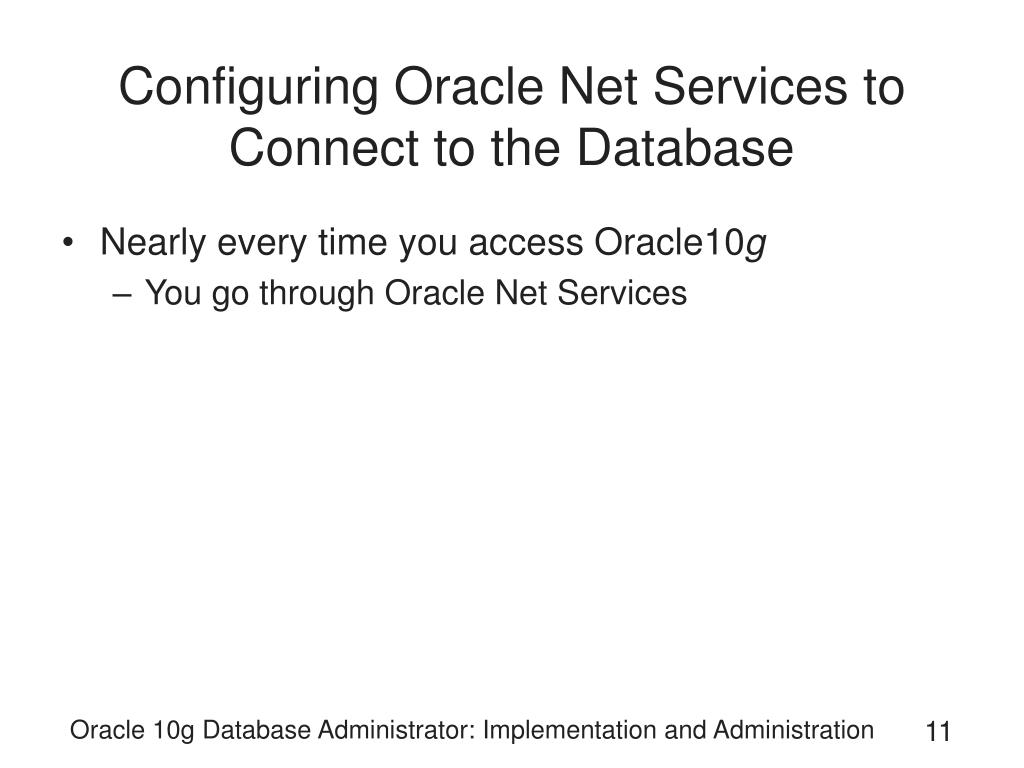 Configuring Oracle Net Services to Connect to the Database

• Nearly every time you access Oracle10g
– You go through Oracle Net Services

Oracle 10g Database Administrator: Implementation and Administration 11